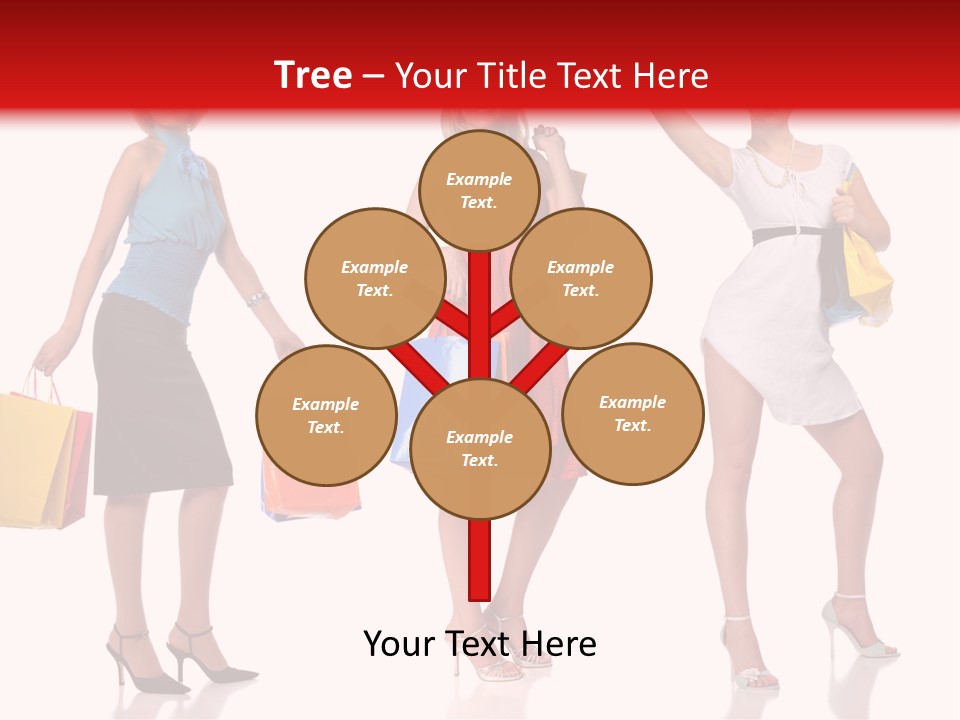 Tree – Your Title Text Here

Example Text.

Example Text.

Example Text.

Example Text.

Example Text.

Example Text.

Your Text Here